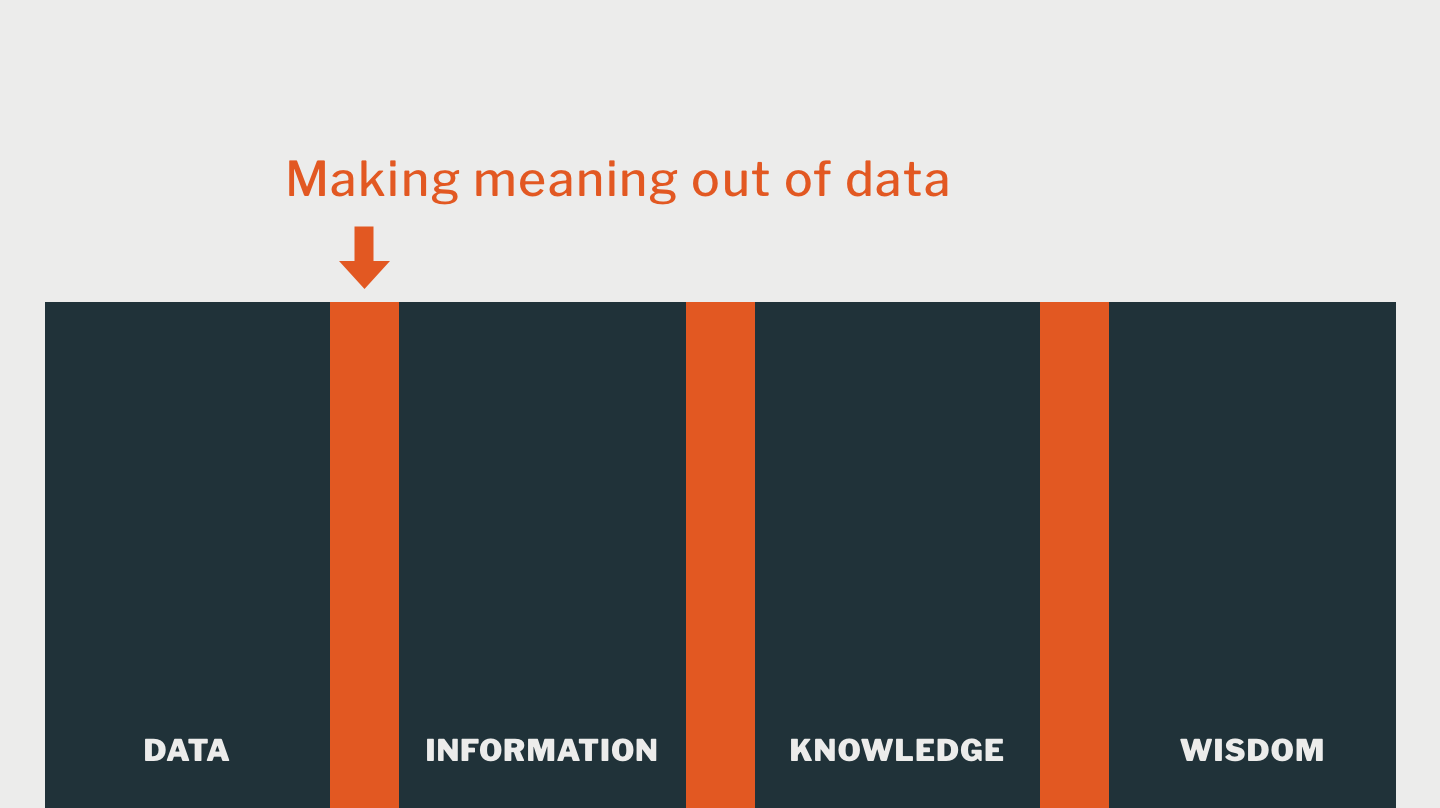 Making meaning out of data

DATA

INFORMATION

KNOWLEDGE

WISDOM